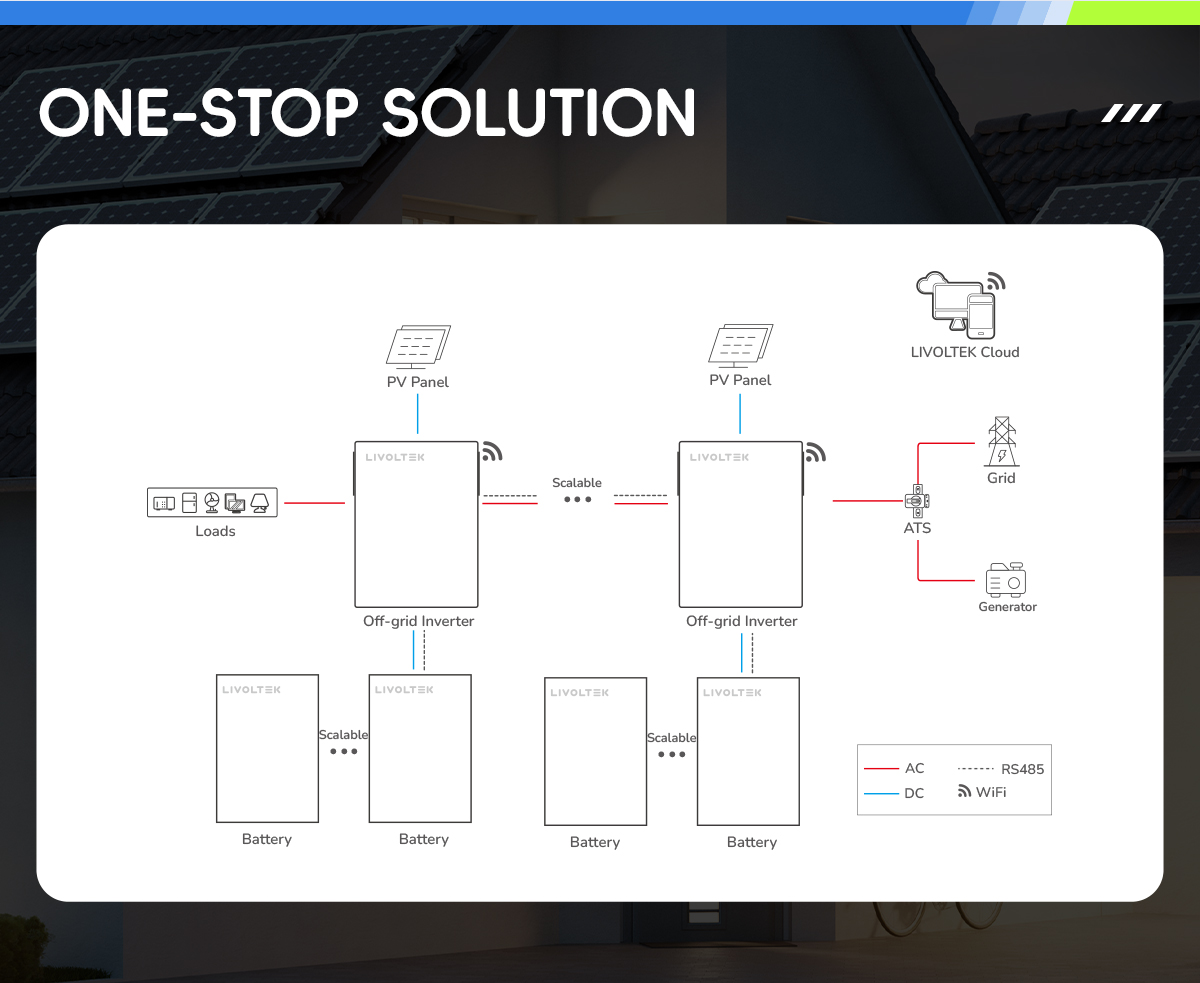 ONE-STOP SOLUTION

LIVOLTEK Cloud

PV Panel

PV Panel

LIVOLTEK

LIVOLTEK

Scalable

Loads

Grid

ATS

Generator

Off-grid Inverter

Off-grid Inverter

LIVOLTEK

LIVOLTEK

LIVOLTEK

LIVOLTEK

Scalable

Scalable

Battery

Battery

Battery

Battery

AC

RS485

DC

WiFi